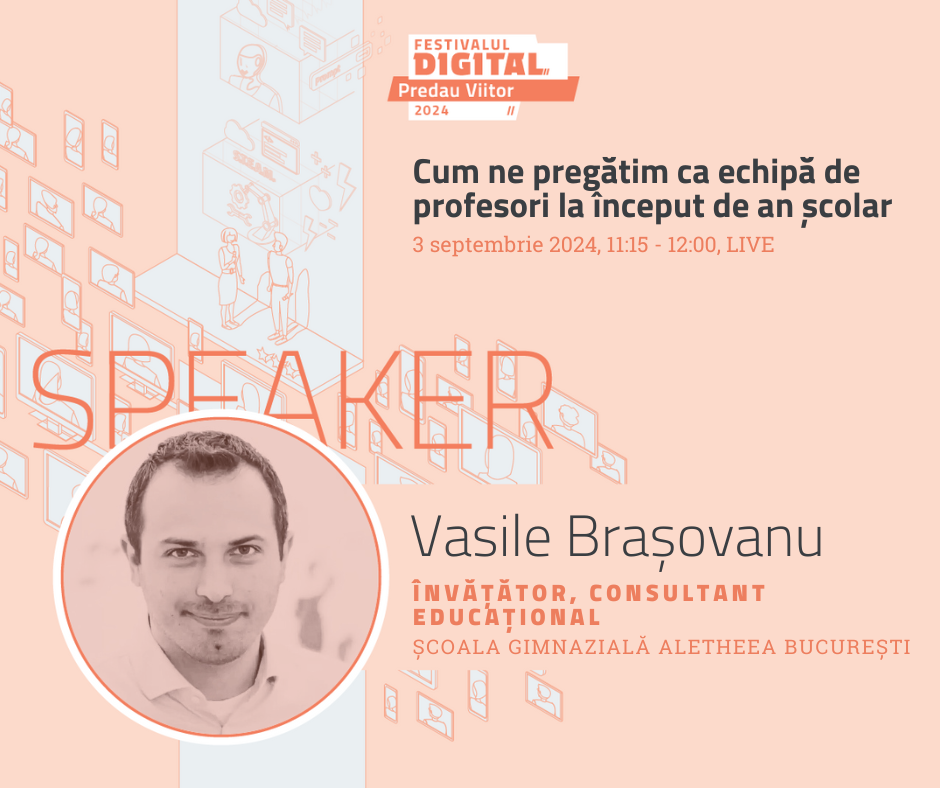 FESTIVALUL DIGITAL Predau Viitor 2024

Cum ne pregătim ca echipă de profesori la început de an școlar

3 septembrie 2024, 11:15 - 12:00, LIVE

SPEAKER

Vasile Brașovanu

ÎNVĂȚĂTOR, CONSULTANT EDUCAȚIONAL

ȘCOALA GIMNAZIALĂ ALETHEEA BUCUREȘTI